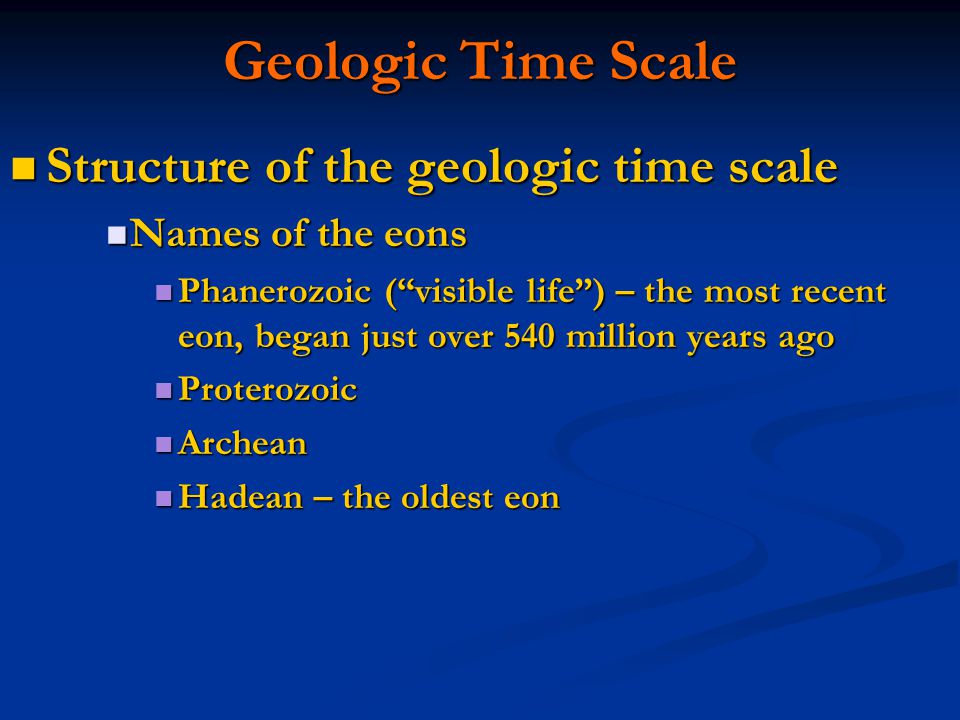 Geologic Time Scale

Structure of the geologic time scale

Names of the eons

Phanerozoic (“visible life”) – the most recent eon, began just over 540 million years ago

Proterozoic

Archean

Hadean – the oldest eon